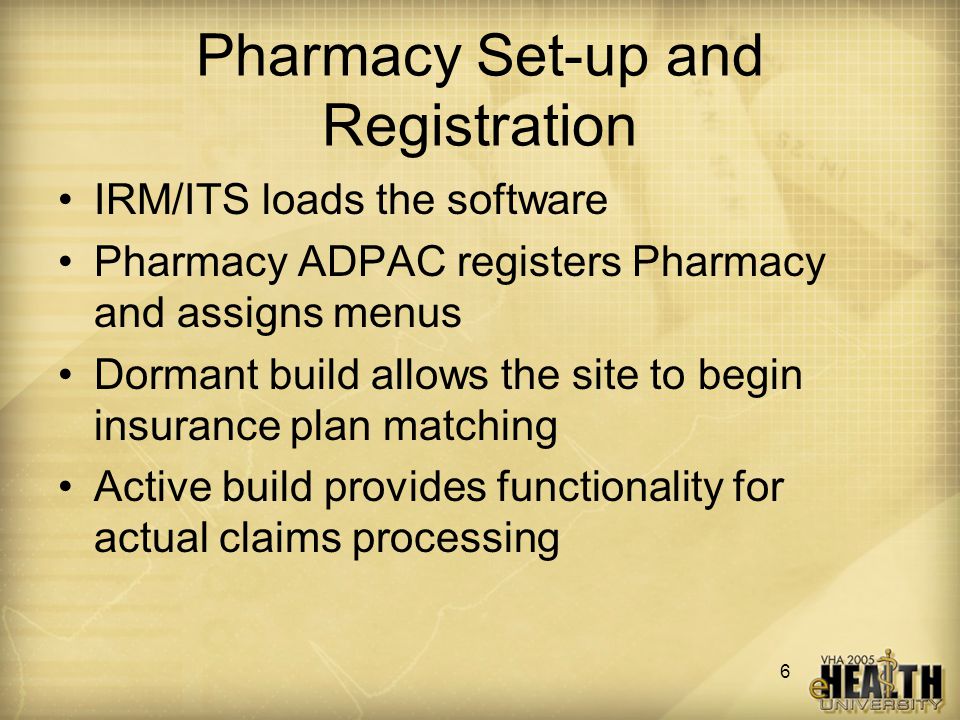 Pharmacy Set-up and Registration

• IRM/ITS loads the software
• Pharmacy ADPAC registers Pharmacy and assigns menus
• Dormant build allows the site to begin insurance plan matching
• Active build provides functionality for actual claims processing

6

VHA 2005
eHEALTH
UNIVERSITY